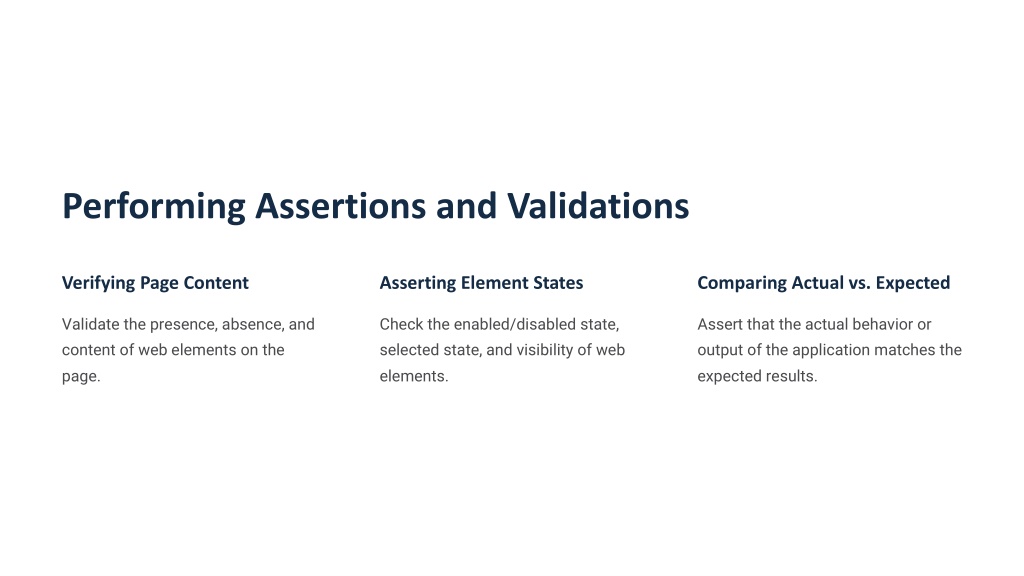 Performing Assertions and Validations

Verifying Page Content

Validate the presence, absence, and content of web elements on the page.

Asserting Element States

Check the enabled/disabled state, selected state, and visibility of web elements.

Comparing Actual vs. Expected

Assert that the actual behavior or output of the application matches the expected results.